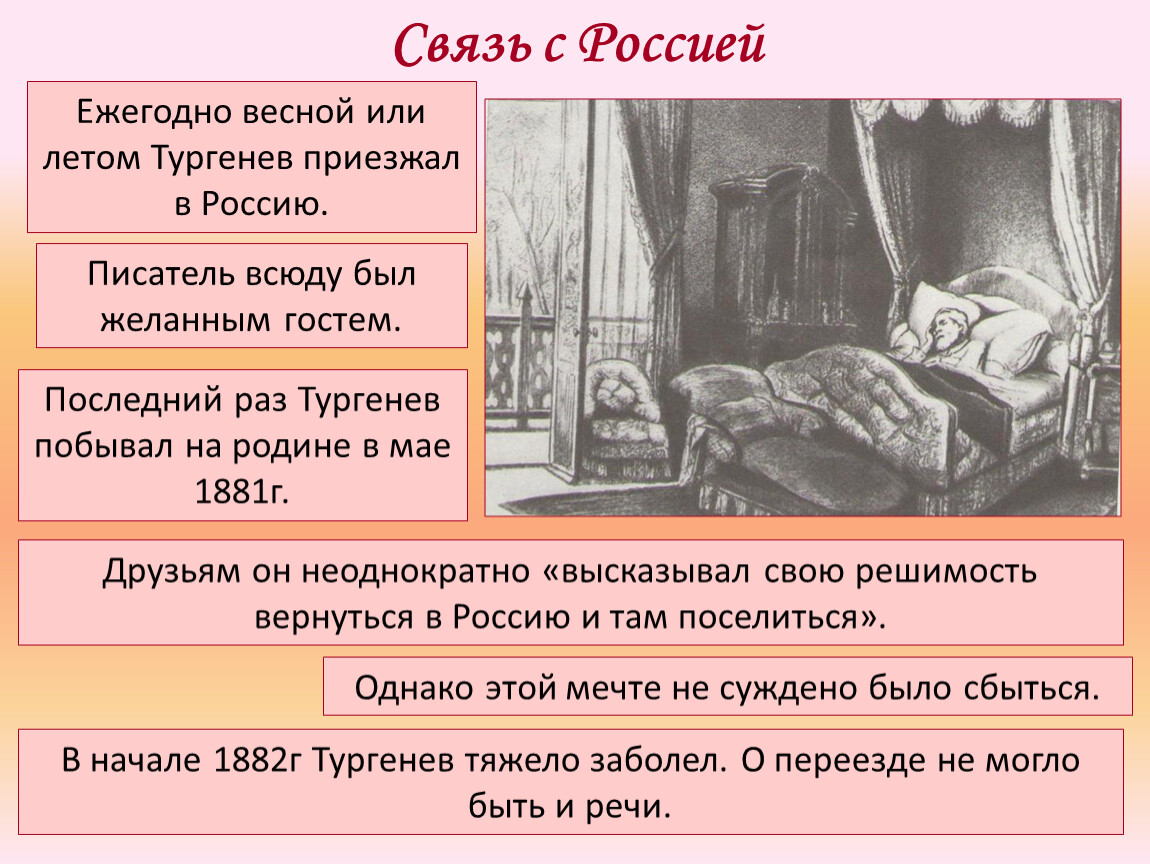 Связь с Россией

Ежегодно весной или летом Тургенев приезжал в Россию.

Писатель всюду был желанным гостем.

Последний раз Тургенев побывал на родине в мае 1881г.

Друзьям он неоднократно «высказывал свою решимость вернуться в Россию и там поселиться».

Однако этой мечте не суждено было сбыться.

В начале 1882г Тургенев тяжело заболел. О переезде не могло быть и речи.